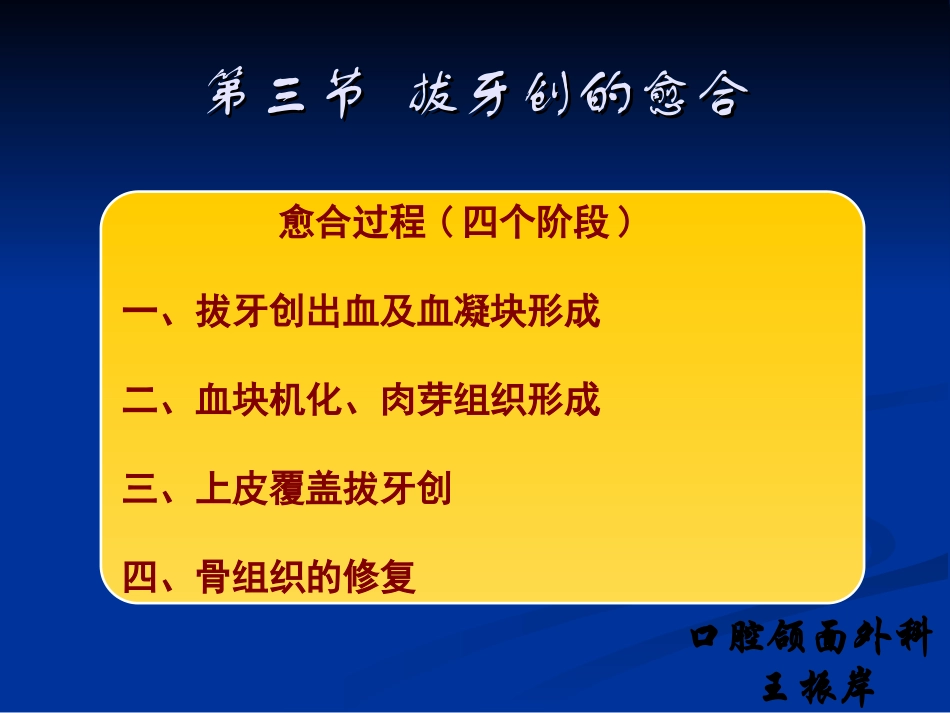 第三节 拔牙创的愈合

愈合过程（四个阶段）

一、拔牙创出血及血凝块形成

二、血块机化、肉芽组织形成

三、上皮覆盖拔牙创

四、骨组织的修复

口腔颌面外科
王振岸